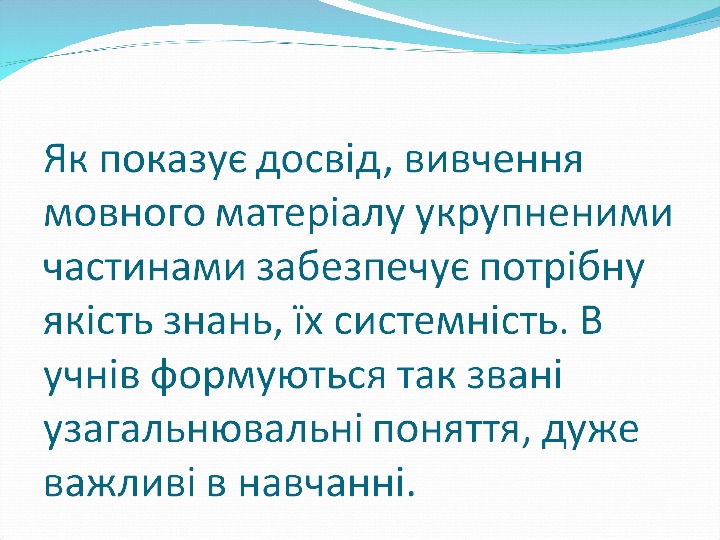 Як показує досвід, вивчення мовного матеріалу укрупненими частинами забезпечує потрібну якість знань, їх системність. В учнів формуються так звані узагальнювальні поняття, дуже важливі в навчанні.